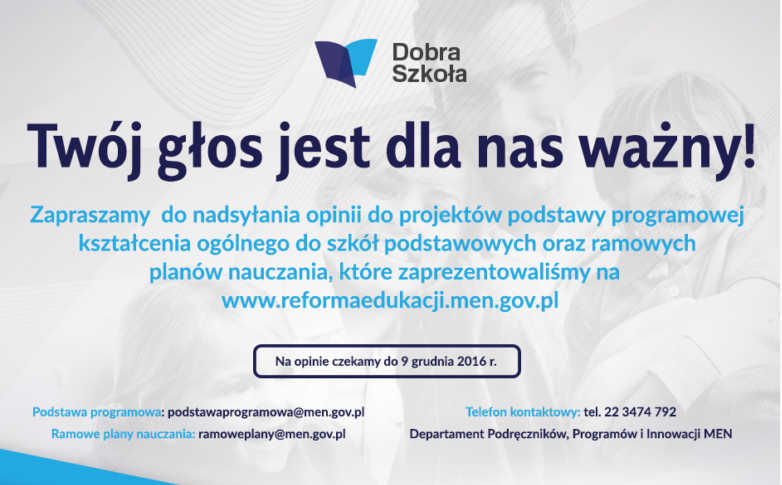 Dobra Szkoła

Twój głos jest dla nas ważny!

Zapraszamy do nadsyłania opinii do projektów podstawy programowej kształcenia ogólnego do szkół podstawowych oraz ramowych planów nauczania, które zaprezentowaliśmy na www.reformaedukacji.men.gov.pl

Na opinie czekamy do 9 grudnia 2016 r.

Podstawa programowa: podstawaprogramowa@men.gov.pl
Ramowe plany nauczania: ramoweplany@men.gov.pl

Telefon kontaktowy: tel. 22 3474 792
Departament Podręczników, Programów i Innowacji MEN